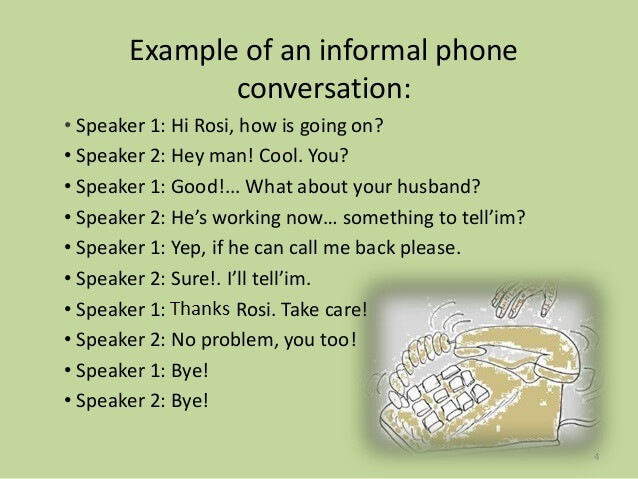 Example of an informal phone conversation:

• Speaker 1: Hi Rosi, how is going on?
• Speaker 2: Hey man! Cool. You?
• Speaker 1: Good!... What about your husband?
• Speaker 2: He's working now… something to tell'im?
• Speaker 1: Yep, if he can call me back please.
• Speaker 2: Sure!. I'll tell'im.
• Speaker 1: Thanks Rosi. Take care!
• Speaker 2: No problem, you too!
• Speaker 1: Bye!
• Speaker 2: Bye!

4